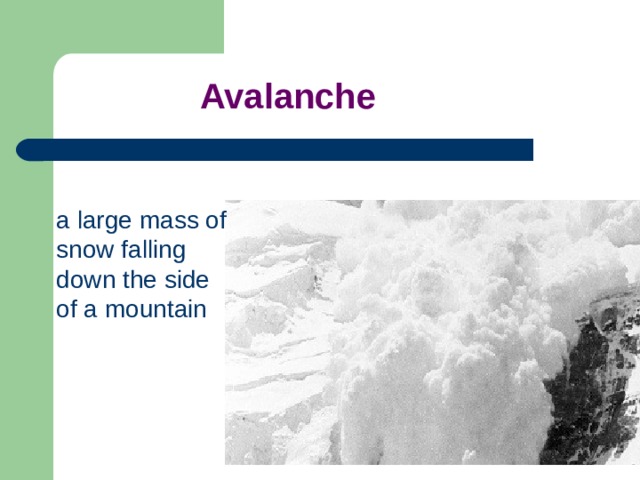 Avalanche

a large mass of snow falling down the side of a mountain